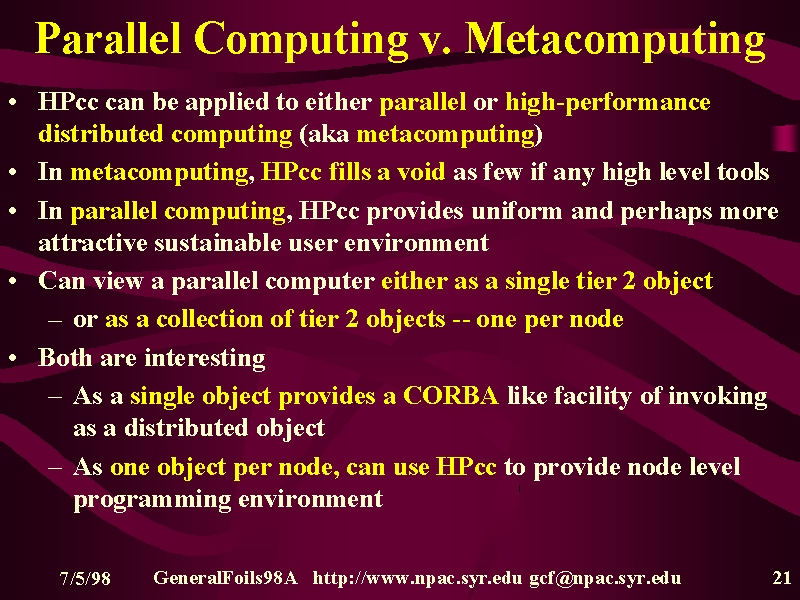 Parallel Computing v. Metacomputing

• HPcc can be applied to either parallel or high-performance distributed computing (aka metacomputing)
• In metacomputing, HPcc fills a void as few if any high level tools
• In parallel computing, HPcc provides uniform and perhaps more attractive sustainable user environment
• Can view a parallel computer either as a single tier 2 object
– or as a collection of tier 2 objects -- one per node
• Both are interesting
– As a single object provides a CORBA like facility of invoking as a distributed object
– As one object per node, can use HPcc to provide node level programming environment

7/5/98 GeneralFoils98A http://www.npac.syr.edu gcf@npac.syr.edu 21